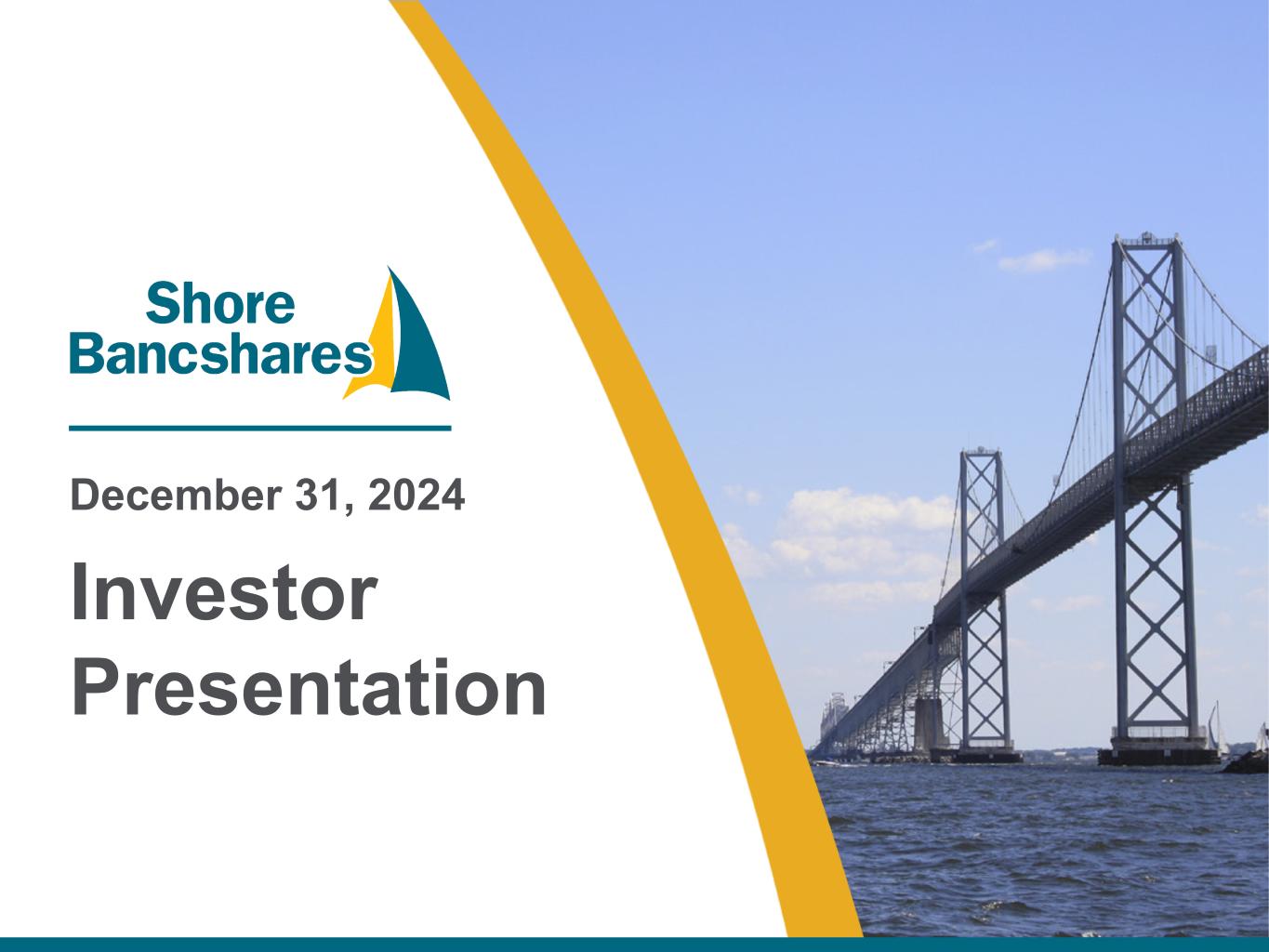 Shore Bancshares

December 31, 2024

Investor Presentation